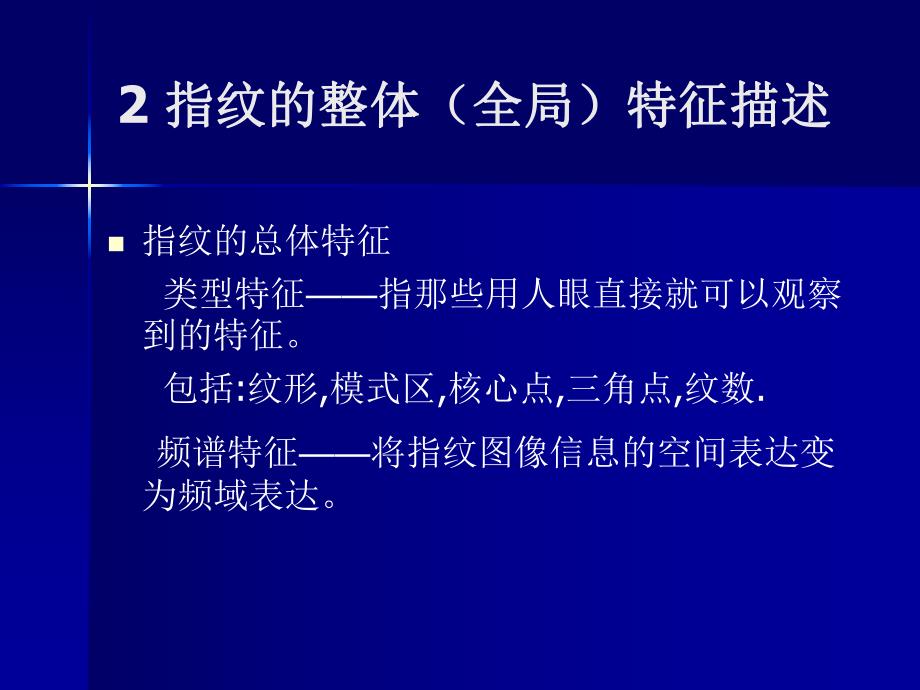 2 指纹的整体（全局）特征描述

指纹的总体特征

类型特征——指那些用人眼直接就可以观察到的特征。

包括:纹形,模式区,核心点,三角点,纹数.

频谱特征——将指纹图像信息的空间表达变为频域表达。